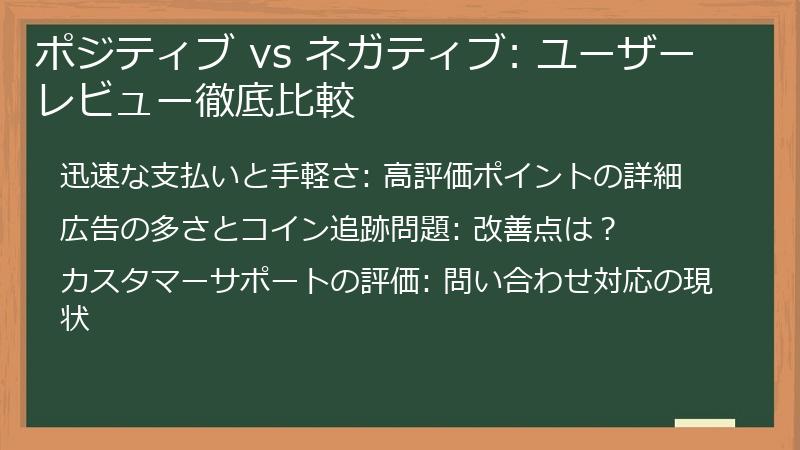 ポジティブ vs ネガティブ: ユーザーレビュー徹底比較

迅速な支払いと手軽さ: 高評価ポイントの詳細

広告の多さとコイン追跡問題: 改善点は？

カスタマーサポートの評価: 問い合わせ対応の現状